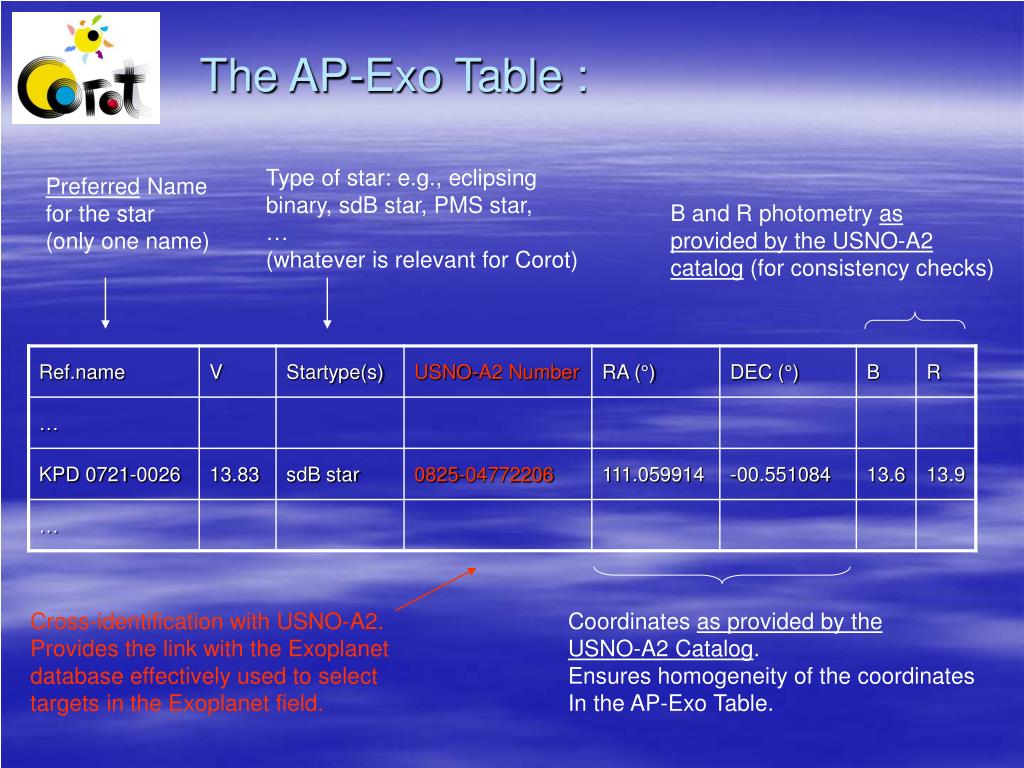 Corot

The AP-Exo Table :

Preferred Name for the star (only one name)

Type of star: e.g., eclipsing binary, sdB star, PMS star, … (whatever is relevant for Corot)

B and R photometry as provided by the USNO-A2 catalog (for consistency checks)

| Ref.name | V | Startype(s) | USNO-A2 Number | RA (°) | DEC (°) | B | R |
|---|---|---|---|---|---|---|---|
| … | | | | | | | |
| KPD 0721-0026 | 13.83 | sdB star | 0825-04772206 | 111.059914 | -00.551084 | 13.6 | 13.9 |
| … | | | | | | | |

Cross-identification with USNO-A2. Provides the link with the Exoplanet database effectively used to select targets in the Exoplanet field.

Coordinates as provided by the USNO-A2 Catalog. Ensures homogeneity of the coordinates In the AP-Exo Table.